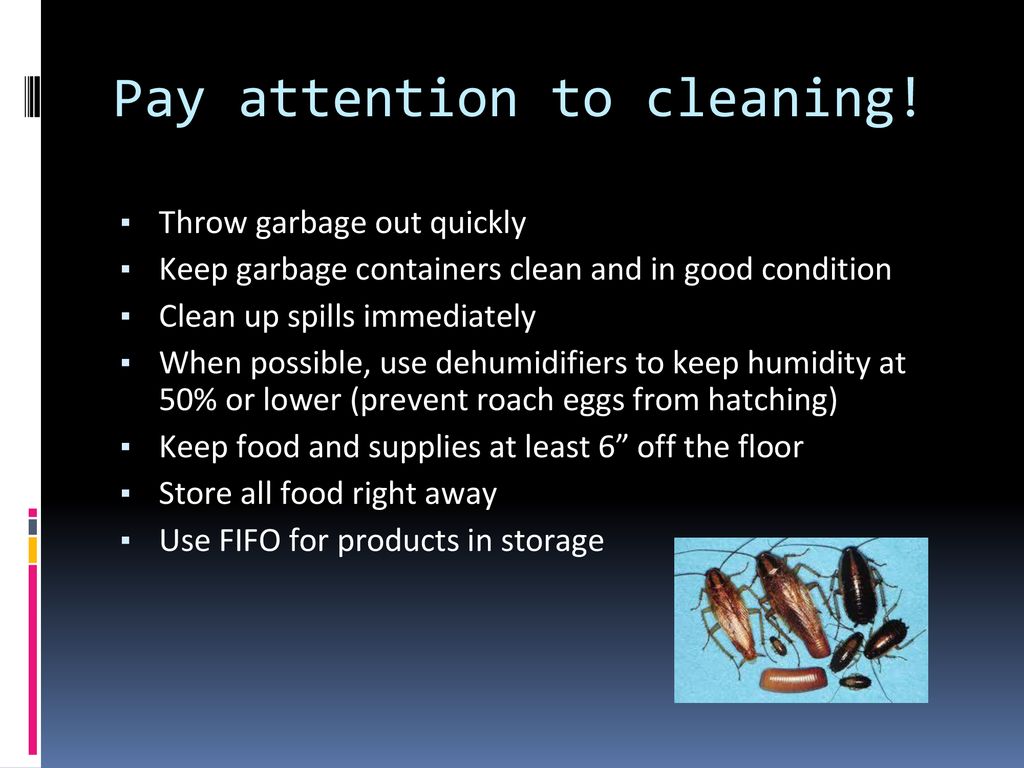 Pay attention to cleaning!

▪ Throw garbage out quickly
▪ Keep garbage containers clean and in good condition
▪ Clean up spills immediately
▪ When possible, use dehumidifiers to keep humidity at 50% or lower (prevent roach eggs from hatching)
▪ Keep food and supplies at least 6” off the floor
▪ Store all food right away
▪ Use FIFO for products in storage